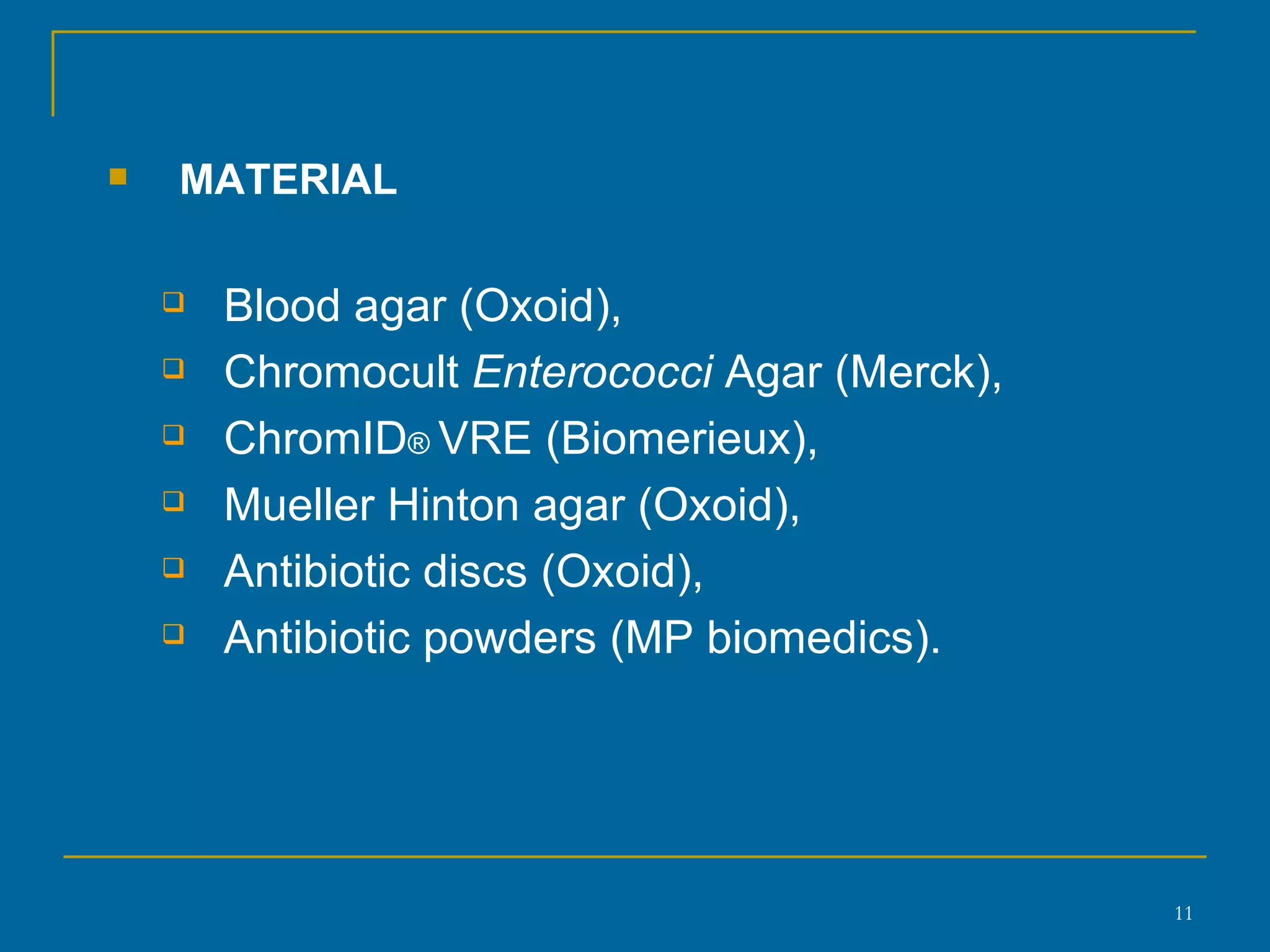 MATERIAL

Blood agar (Oxoid),

Chromocult Enterococci Agar (Merck),

ChromID® VRE (Biomerieux),

Mueller Hinton agar (Oxoid),

Antibiotic discs (Oxoid),

Antibiotic powders (MP biomedics).

11